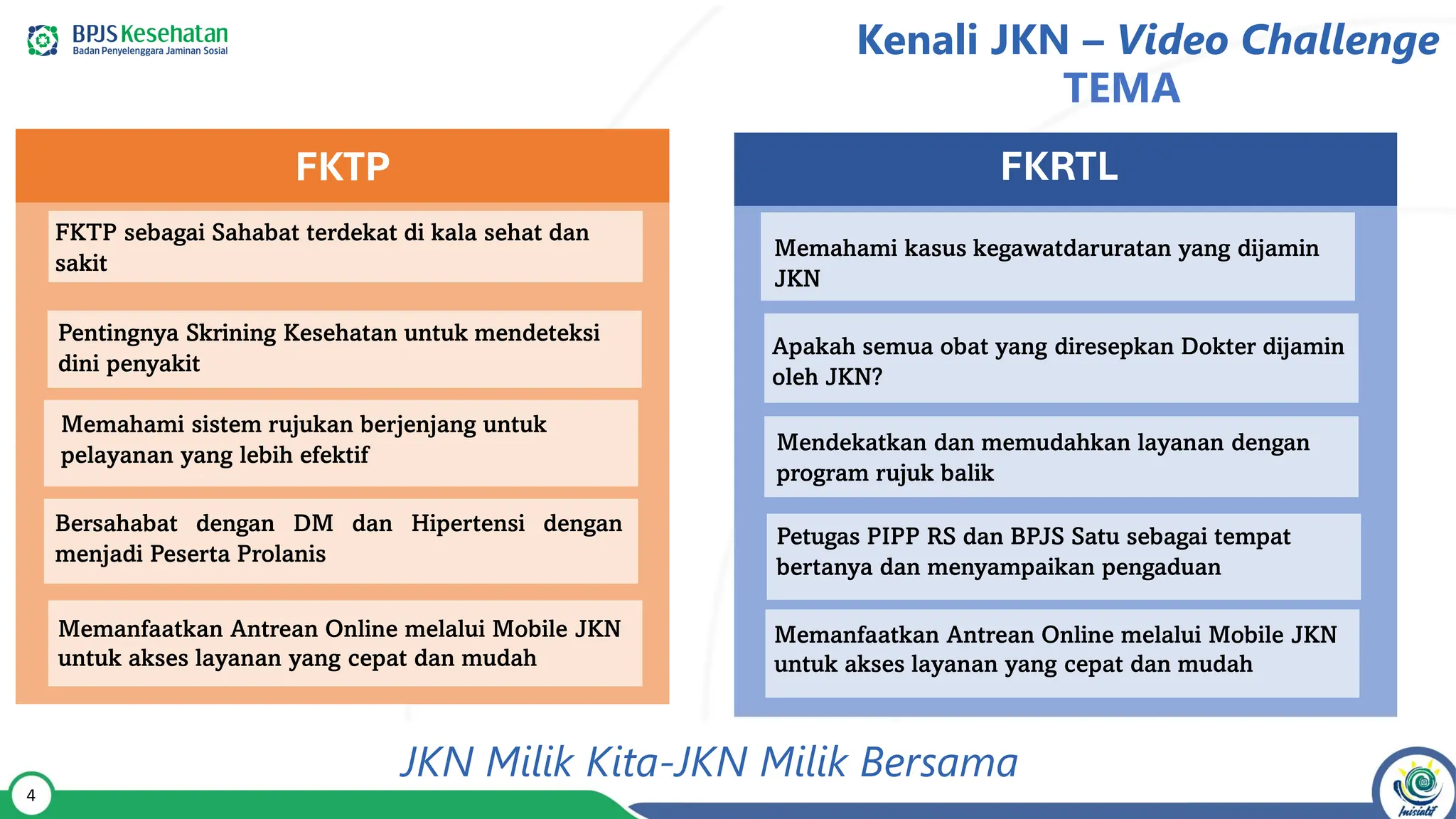 BPJS Kesehatan
Badan Penyelenggara Jaminan Sosial

Kenali JKN – Video Challenge
TEMA

FKTP

FKTP sebagai Sahabat terdekat di kala sehat dan sakit

Pentingnya Skrining Kesehatan untuk mendeteksi dini penyakit

Memahami sistem rujukan berjenjang untuk pelayanan yang lebih efektif

Bersahabat dengan DM dan Hipertensi dengan menjadi Peserta Prolanis

Memanfaatkan Antrean Online melalui Mobile JKN untuk akses layanan yang cepat dan mudah

FKRTL

Memahami kasus kegawatdaruratan yang dijamin JKN

Apakah semua obat yang diresepkan Dokter dijamin oleh JKN?

Mendekatkan dan memudahkan layanan dengan program rujuk balik

Petugas PIPP RS dan BPJS Satu sebagai tempat bertanya dan menyampaikan pengaduan

Memanfaatkan Antrean Online melalui Mobile JKN untuk akses layanan yang cepat dan mudah

JKN Milik Kita-JKN Milik Bersama

4

Inisiatif